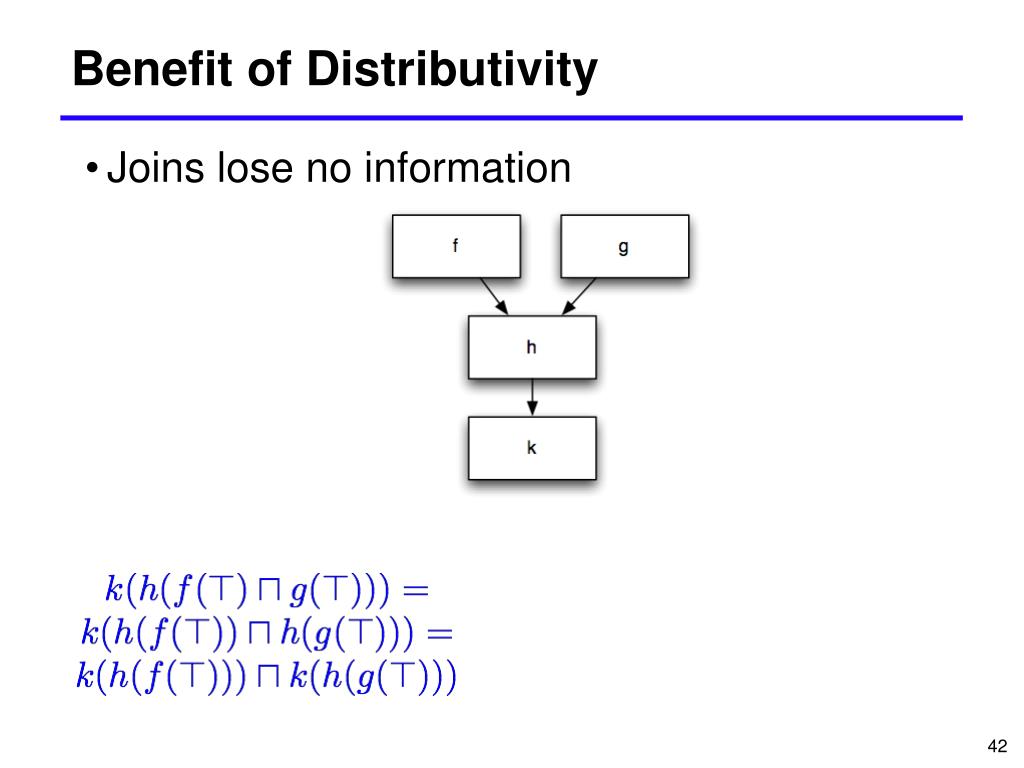 Benefit of Distributivity

• Joins lose no information

f

g

h

k

$k(h(f(\top) \sqcap g(\top))) =$
$k(h(f(\top)) \sqcap h(g(\top))) =$
$k(h(f(\top))) \sqcap k(h(g(\top)))$

42